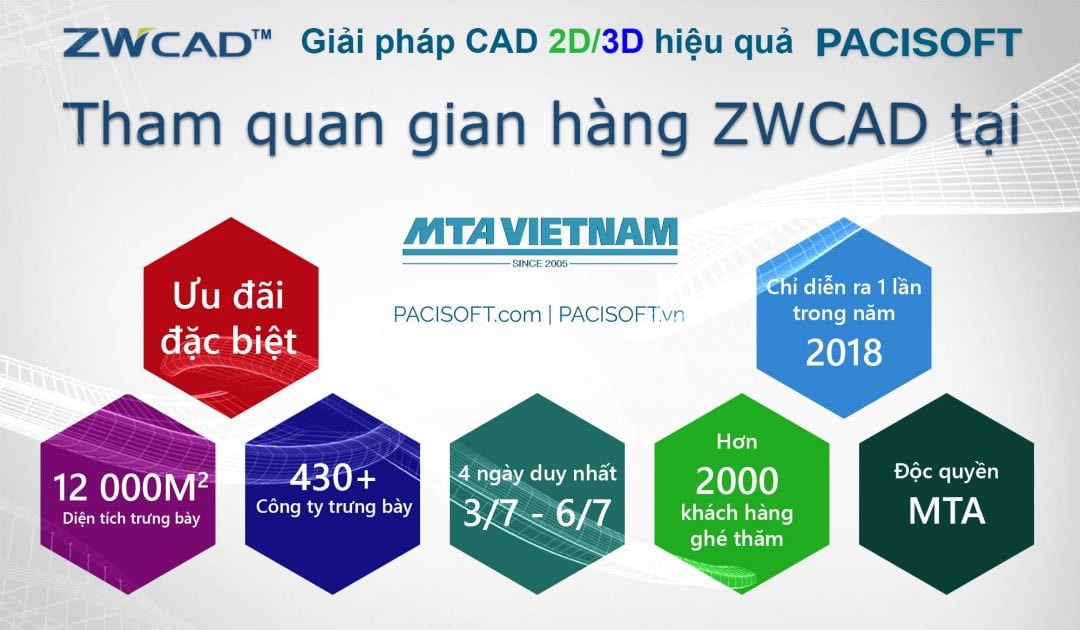 ZWCAD™ Giải pháp CAD 2D/3D hiệu quả PACISOFT

Tham quan gian hàng ZWCAD tại

MTA VIETNAM
SINCE 2005

PACISOFT.com | PACISOFT.vn

Ưu đãi đặc biệt

Chỉ diễn ra 1 lần trong năm 2018

12 000M²
Diện tích trưng bày

430+
Công ty trưng bày

4 ngày duy nhất
3/7 - 6/7

Hơn
2000
khách hàng ghé thăm

Độc quyền
MTA